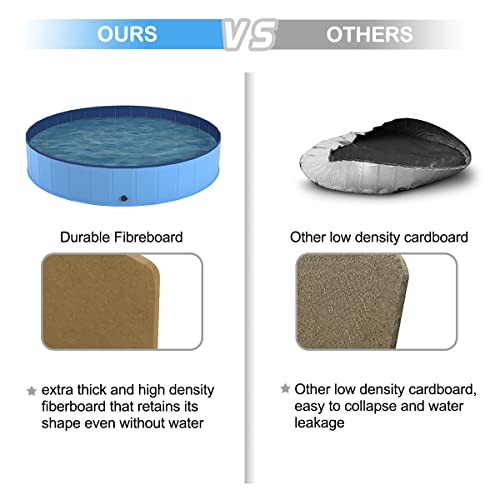 OURS VS OTHERS

Durable Fibreboard

★ extra thick and high density fiberboard that retains its shape even without water

Other low density cardboard

★ Other low density cardboard, easy to collapse and water leakage